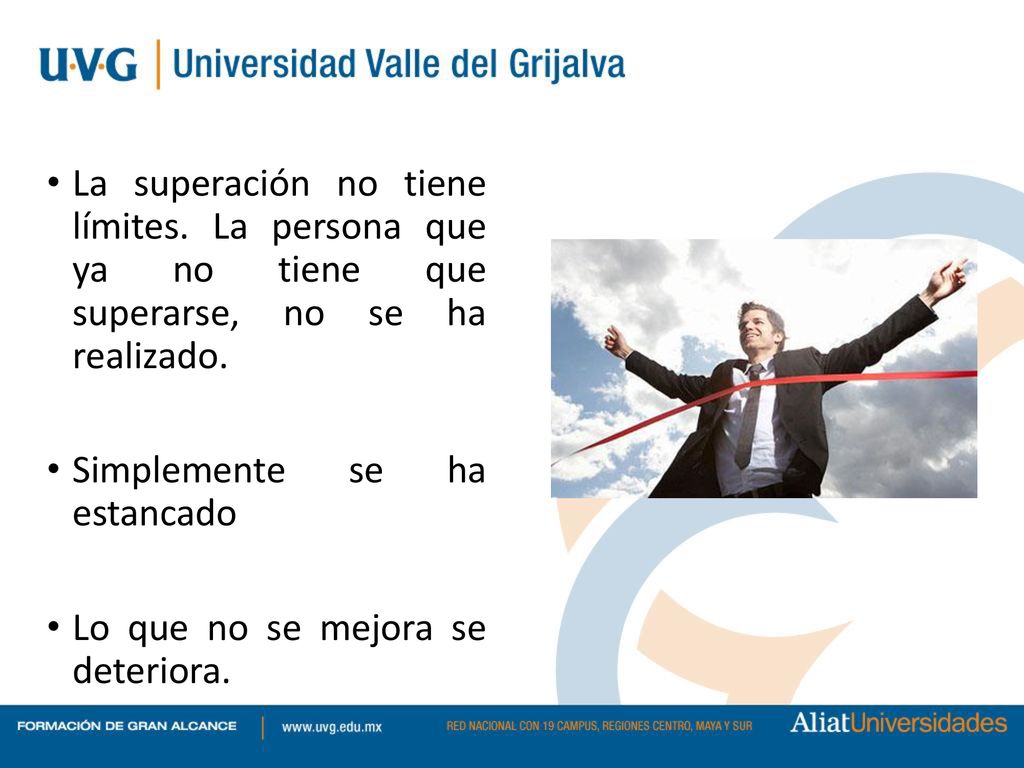 UVG | Universidad Valle del Grijalva

• La superación no tiene límites. La persona que ya no tiene que superarse, no se ha realizado.

• Simplemente se ha estancado

• Lo que no se mejora se deteriora.

FORMACIÓN DE GRAN ALCANCE | www.uvg.edu.mx RED NACIONAL CON 19 CAMPUS, REGIONES CENTRO, MAYA Y SUR AliatUniversidades